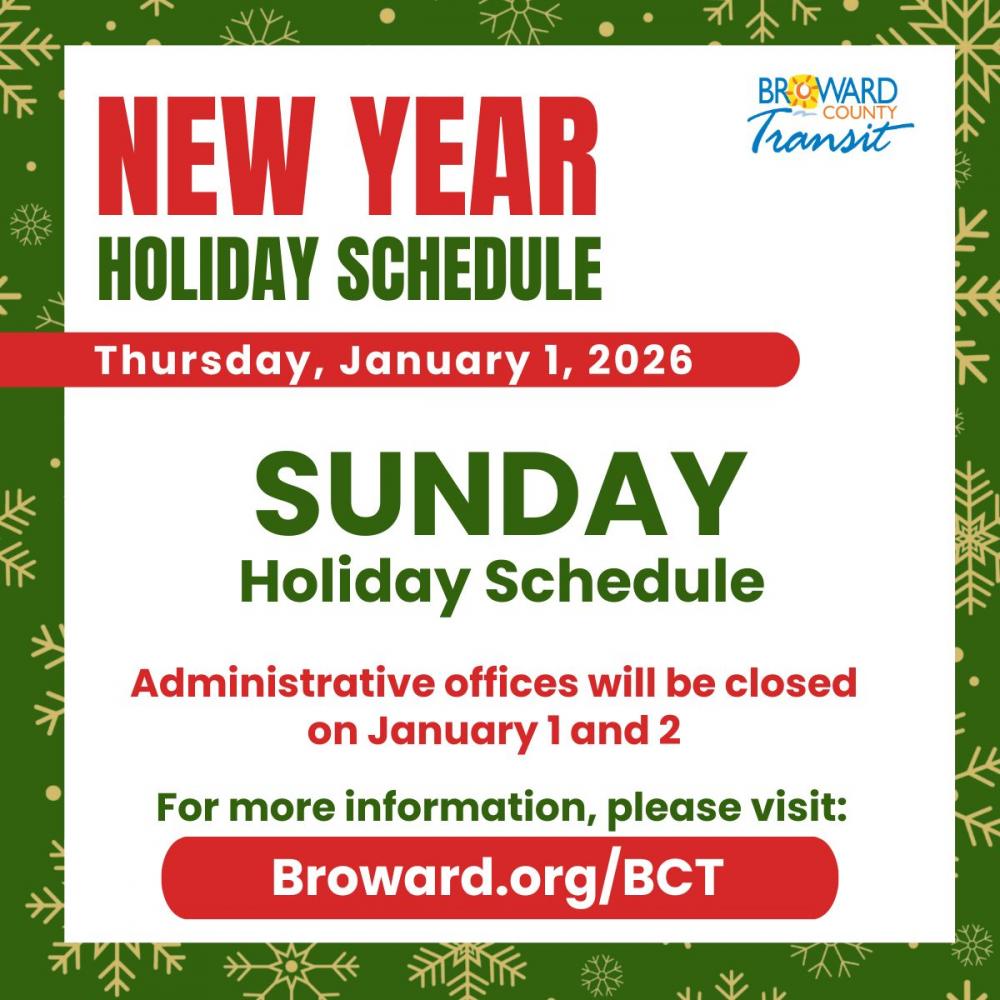 NEW YEAR
HOLIDAY SCHEDULE

BROWARD COUNTY Transit

Thursday, January 1, 2026

SUNDAY
Holiday Schedule

Administrative offices will be closed on January 1 and 2

For more information, please visit:

Broward.org/BCT